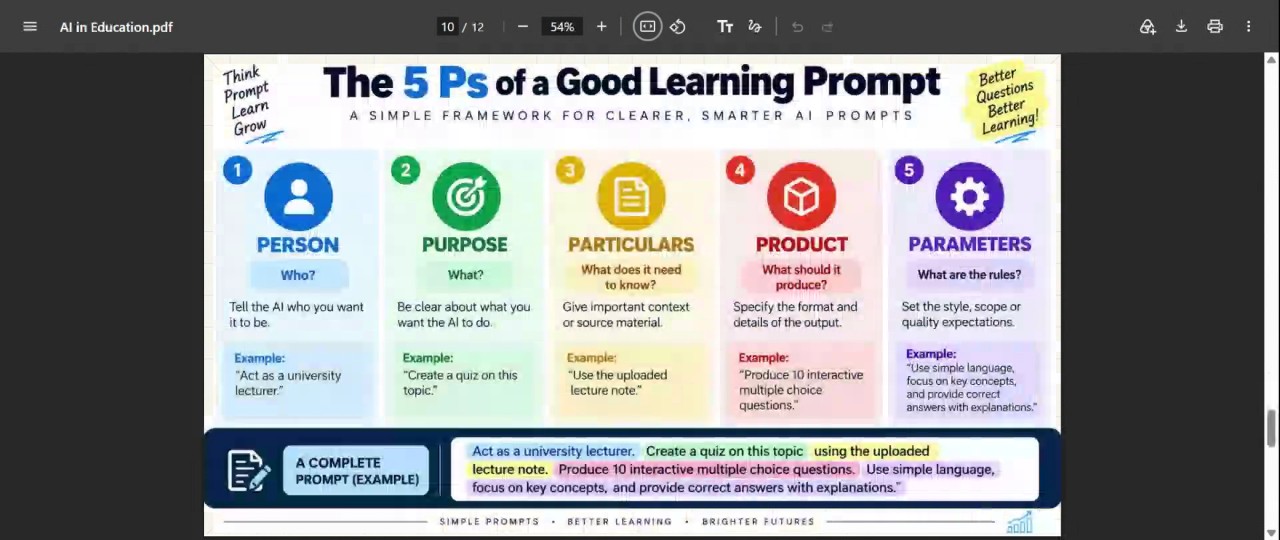 AI in Education.pdf

10 / 12

54%

Think Prompt Learn Grow

The 5 Ps of a Good Learning Prompt

A SIMPLE FRAMEWORK FOR CLEARER, SMARTER AI PROMPTS

Better Questions Better Learning!

1
PERSON
Who?
Tell the AI who you want it to be.
Example:
"Act as a university lecturer."

2
PURPOSE
What?
Be clear about what you want the AI to do.
Example:
"Create a quiz on this topic."

3
PARTICULARS
What does it need to know?
Give important context or source material.
Example:
"Use the uploaded lecture note."

4
PRODUCT
What should it produce?
Specify the format and details of the output.
Example:
"Produce 10 interactive multiple choice questions."

5
PARAMETERS
What are the rules?
Set the style, scope or quality expectations.
Example:
"Use simple language, focus on key concepts, and provide correct answers with explanations."

A COMPLETE PROMPT (EXAMPLE)

Act as a university lecturer. Create a quiz on this topic using the uploaded lecture note. Produce 10 interactive multiple choice questions. Use simple language, focus on key concepts, and provide correct answers with explanations."

SIMPLE PROMPTS • BETTER LEARNING • BRIGHTER FUTURES